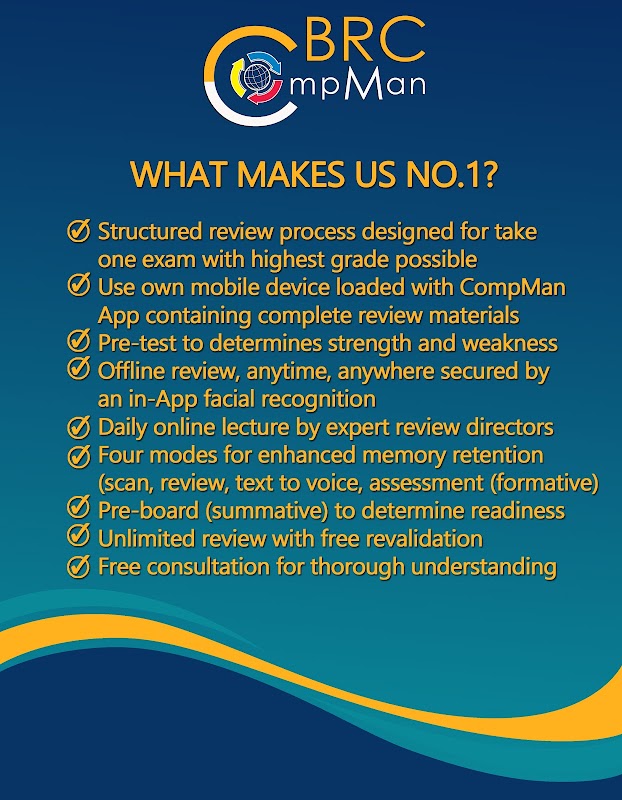 BRC
CmpMan

WHAT MAKES US NO.1?

Structured review process designed for take one exam with highest grade possible
Use own mobile device loaded with CompMan App containing complete review materials
Pre-test to determines strength and weakness
Offline review, anytime, anywhere secured by an in-App facial recognition
Daily online lecture by expert review directors
Four modes for enhanced memory retention (scan, review, text to voice, assessment (formative)
Pre-board (summative) to determine readiness
Unlimited review with free revalidation
Free consultation for thorough understanding